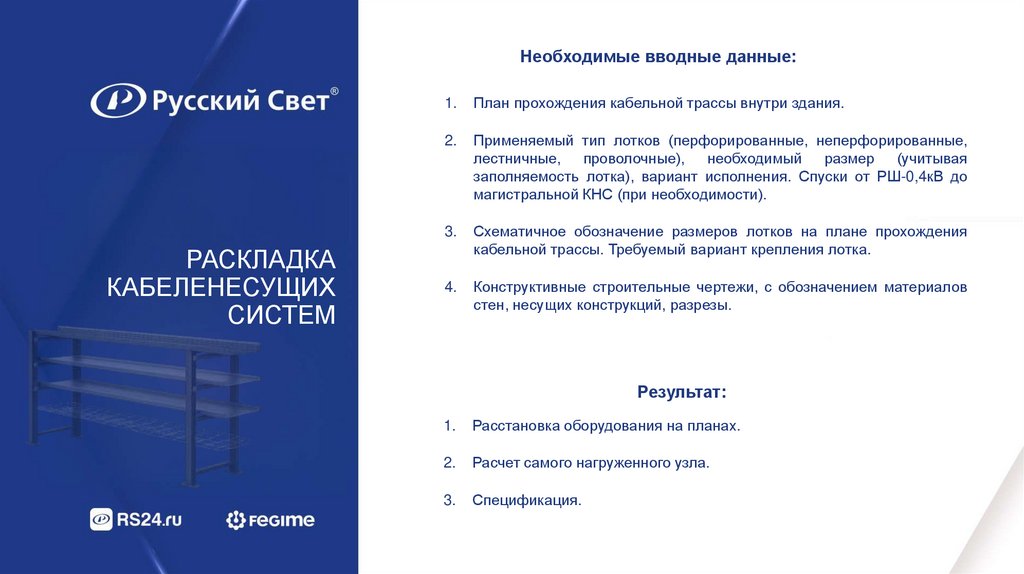 Русский Свет®

РАСКЛАДКА КАБЕЛЕНЕСУЩИХ СИСТЕМ

RS24.ru

FEGIME

Необходимые вводные данные:

1. План прохождения кабельной трассы внутри здания.

2. Применяемый тип лотков (перфорированные, неперфорированные, лестничные, проволочные), необходимый размер (учитывая заполняемость лотка), вариант исполнения. Спуски от РШ-0,4кВ до магистральной КНС (при необходимости).

3. Схематичное обозначение размеров лотков на плане прохождения кабельной трассы. Требуемый вариант крепления лотка.

4. Конструктивные строительные чертежи, с обозначением материалов стен, несущих конструкций, разрезы.

Результат:

1. Расстановка оборудования на планах.

2. Расчет самого нагруженного узла.

3. Спецификация.